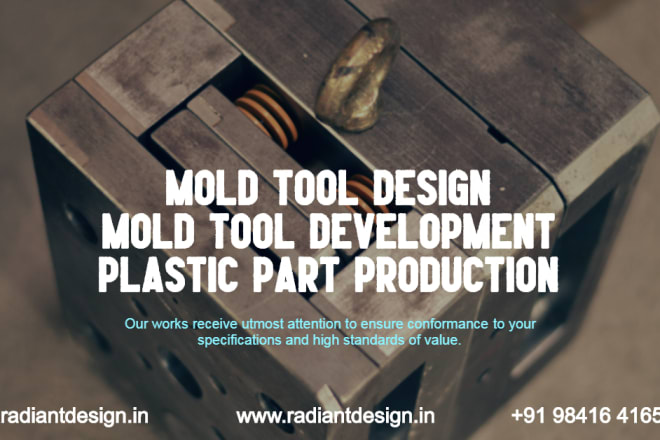 MOLD TOOL DESIGN
MOLD TOOL DEVELOPMENT
PLASTIC PART PRODUCTION

Our works receive utmost attention to ensure conformance to your specifications and high standards of value.

radiantdesign.in www.radiantdesign.in +91 98416 4165